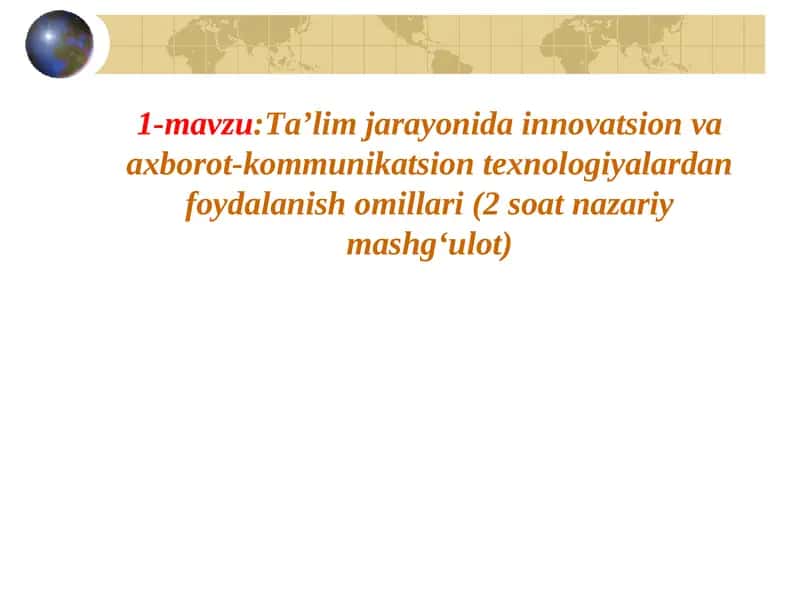 1-mavzu:Ta’lim jarayonida innovatsion va axborot-kommunikatsion texnologiyalardan foydalanish omillari (2 soat nazariy mashg‘ulot)